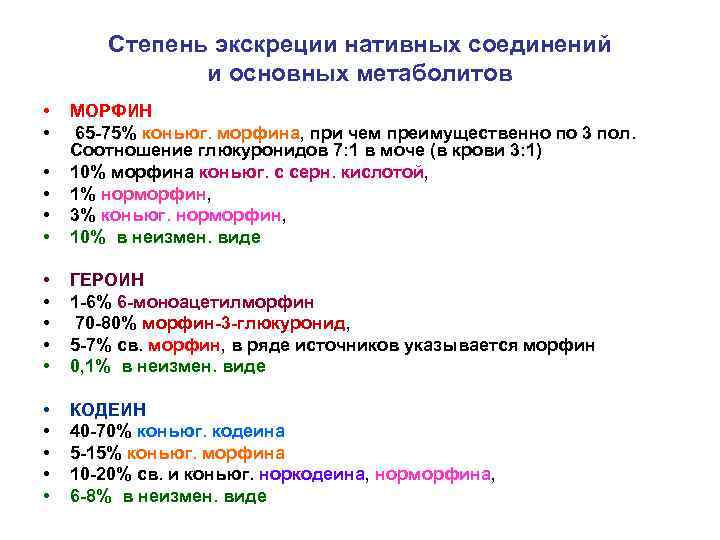 Степень экскреции нативных соединений и основных метаболитов

• МОРФИН
• 65-75% коньюг. морфина, при чем преимущественно по 3 пол. Соотношение глюкуронидов 7:1 в моче (в крови 3:1)
• 10% морфина коньюг. с серн. кислотой,
• 1% норморфин,
• 3% коньюг. норморфин,
• 10% в неизмен. виде

• ГЕРОИН
• 1-6% 6-моноацетилморфин
• 70-80% морфин-3-глюкуронид,
• 5-7% св. морфин, в ряде источников указывается морфин
• 0,1% в неизмен. виде

• КОДЕИН
• 40-70% коньюг. кодеина
• 5-15% коньюг. морфина
• 10-20% св. и коньюг. норкодеина, норморфина,
• 6-8% в неизмен. виде